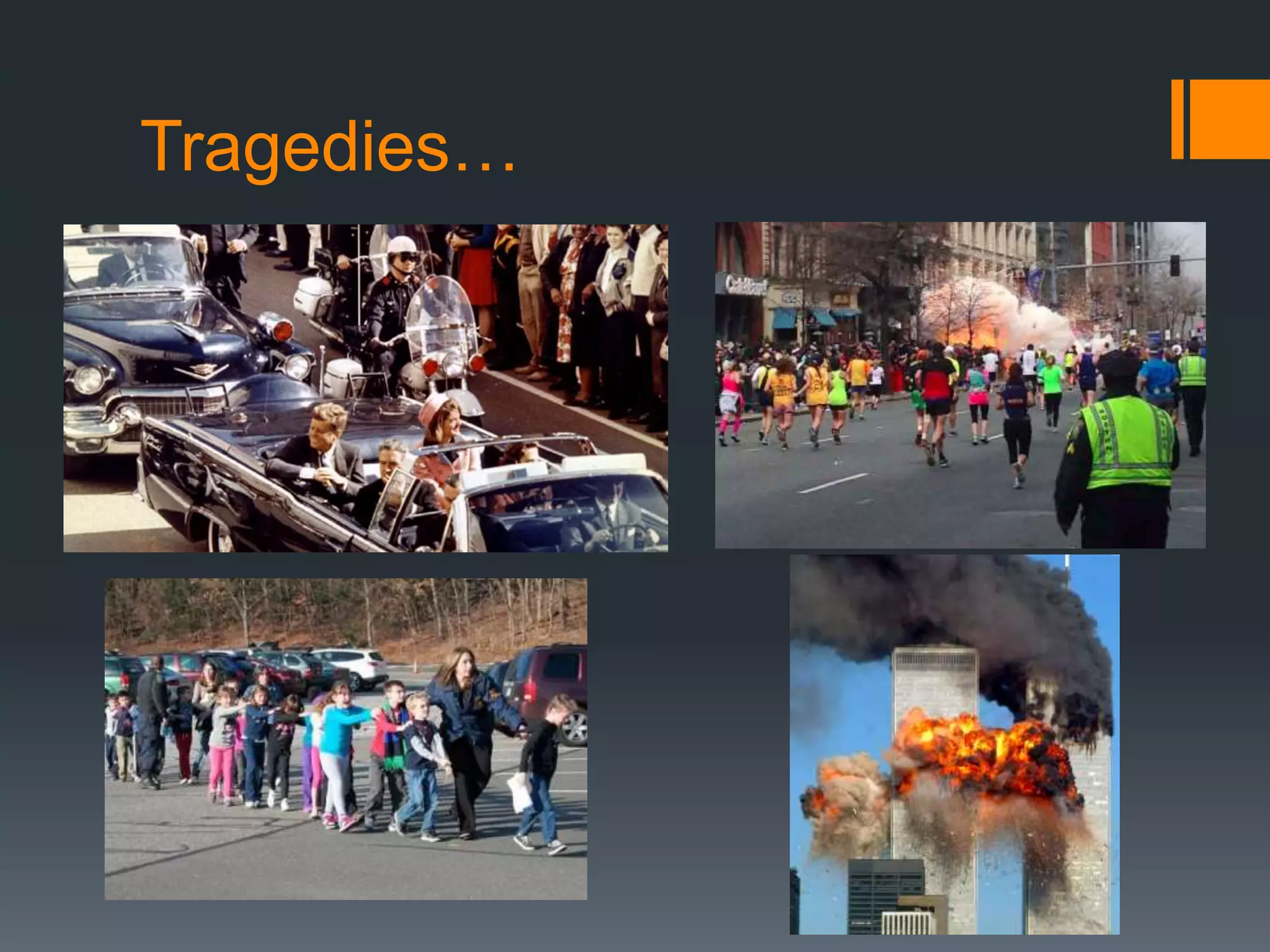 Tragedies…